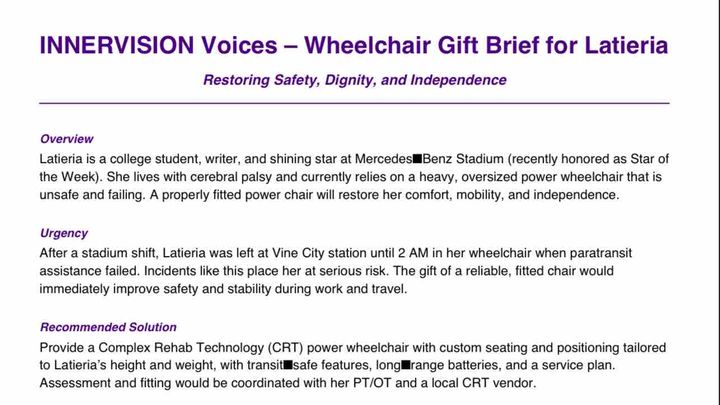 INNERVISION Voices – Wheelchair Gift Brief for Latieria

Restoring Safety, Dignity, and Independence

Overview

Latieria is a college student, writer, and shining star at Mercedes■Benz Stadium (recently honored as Star of the Week). She lives with cerebral palsy and currently relies on a heavy, oversized power wheelchair that is unsafe and failing. A properly fitted power chair will restore her comfort, mobility, and independence.

Urgency

After a stadium shift, Latieria was left at Vine City station until 2 AM in her wheelchair when paratransit assistance failed. Incidents like this place her at serious risk. The gift of a reliable, fitted chair would immediately improve safety and stability during work and travel.

Recommended Solution

Provide a Complex Rehab Technology (CRT) power wheelchair with custom seating and positioning tailored to Latieria's height and weight, with transit■safe features, long■range batteries, and a service plan. Assessment and fitting would be coordinated with her PT/OT and a local CRT vendor.